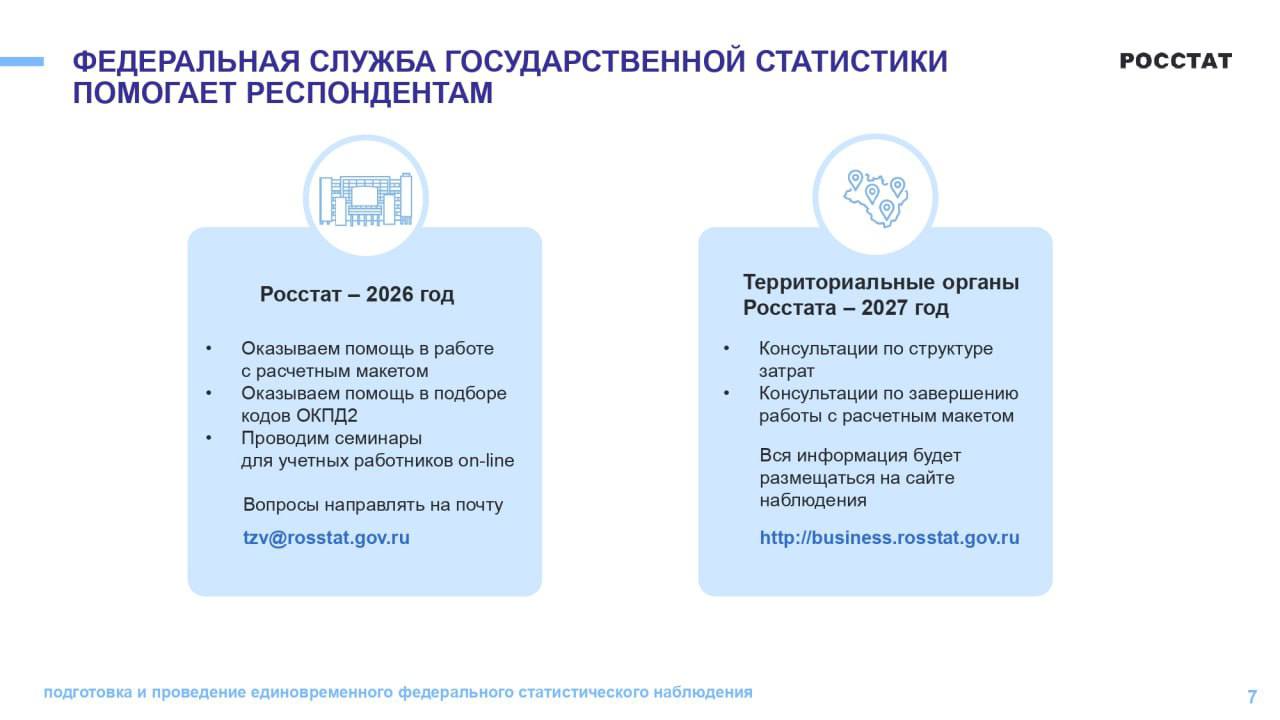 ФЕДЕРАЛЬНАЯ СЛУЖБА ГОСУДАРСТВЕННОЙ СТАТИСТИКИ ПОМОГАЕТ РЕСПОНДЕНТАМ

РОССТАТ

Росстат – 2026 год

• Оказываем помощь в работе с расчетным макетом
• Оказываем помощь в подборе кодов ОКПД2
• Проводим семинары для учетных работников on-line

Вопросы направлять на почту

tzv@rosstat.gov.ru

Территориальные органы Росстата – 2027 год

• Консультации по структуре затрат
• Консультации по завершению работы с расчетным макетом

Вся информация будет размещаться на сайте наблюдения

http://business.rosstat.gov.ru

подготовка и проведение единовременного федерального статистического наблюдения

7